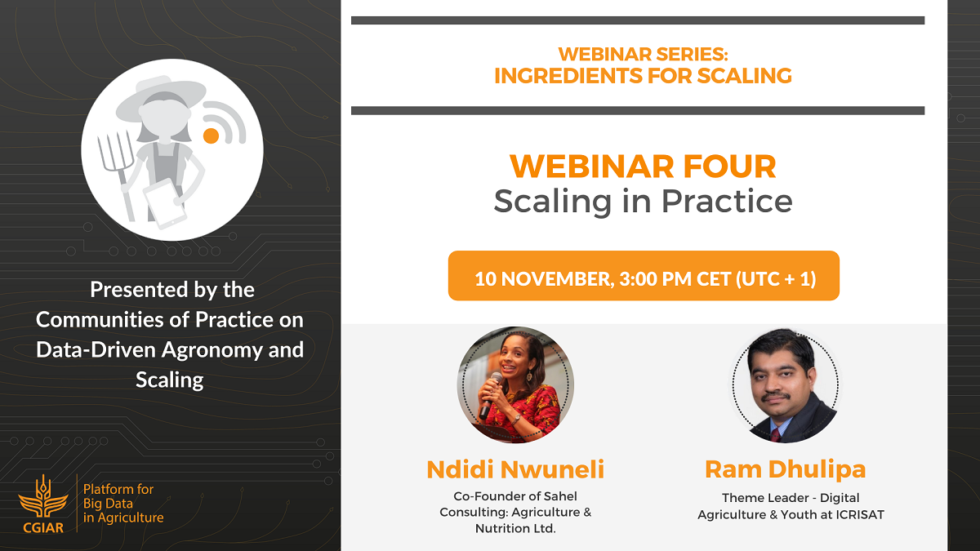 Presented by the Communities of Practice on Data-Driven Agronomy and Scaling

CGIAR

Platform for Big Data in Agriculture

WEBINAR SERIES:
INGREDIENTS FOR SCALING

WEBINAR FOUR
Scaling in Practice

10 NOVEMBER, 3:00 PM CET (UTC + 1)

Ndidi Nwuneli
Co-Founder of Sahel Consulting: Agriculture & Nutrition Ltd.

Ram Dhulipa
Theme Leader - Digital Agriculture & Youth at ICRISAT